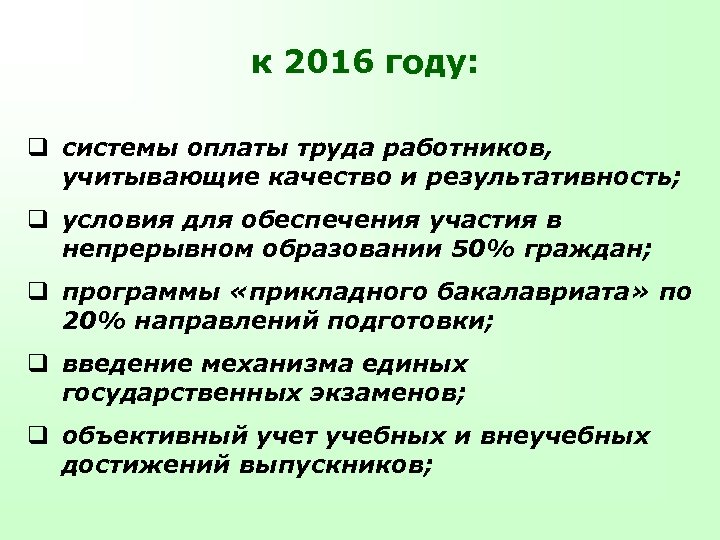 к 2016 году:

❑ системы оплаты труда работников, учитывающие качество и результативность;

❑ условия для обеспечения участия в непрерывном образовании 50% граждан;

❑ программы «прикладного бакалавриата» по 20% направлений подготовки;

❑ введение механизма единых государственных экзаменов;

❑ объективный учет учебных и внеучебных достижений выпускников;